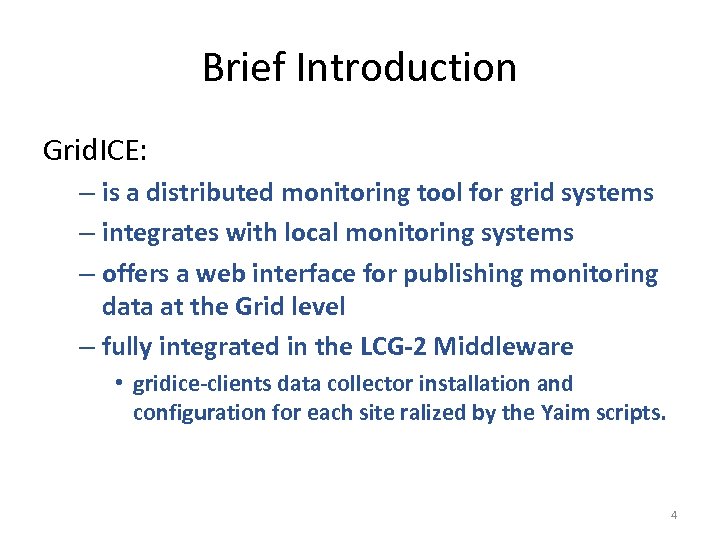 Brief Introduction

GridICE:

– is a distributed monitoring tool for grid systems

– integrates with local monitoring systems

– offers a web interface for publishing monitoring data at the Grid level

– fully integrated in the LCG-2 Middleware

• gridice-clients data collector installation and configuration for each site ralized by the Yaim scripts.

4